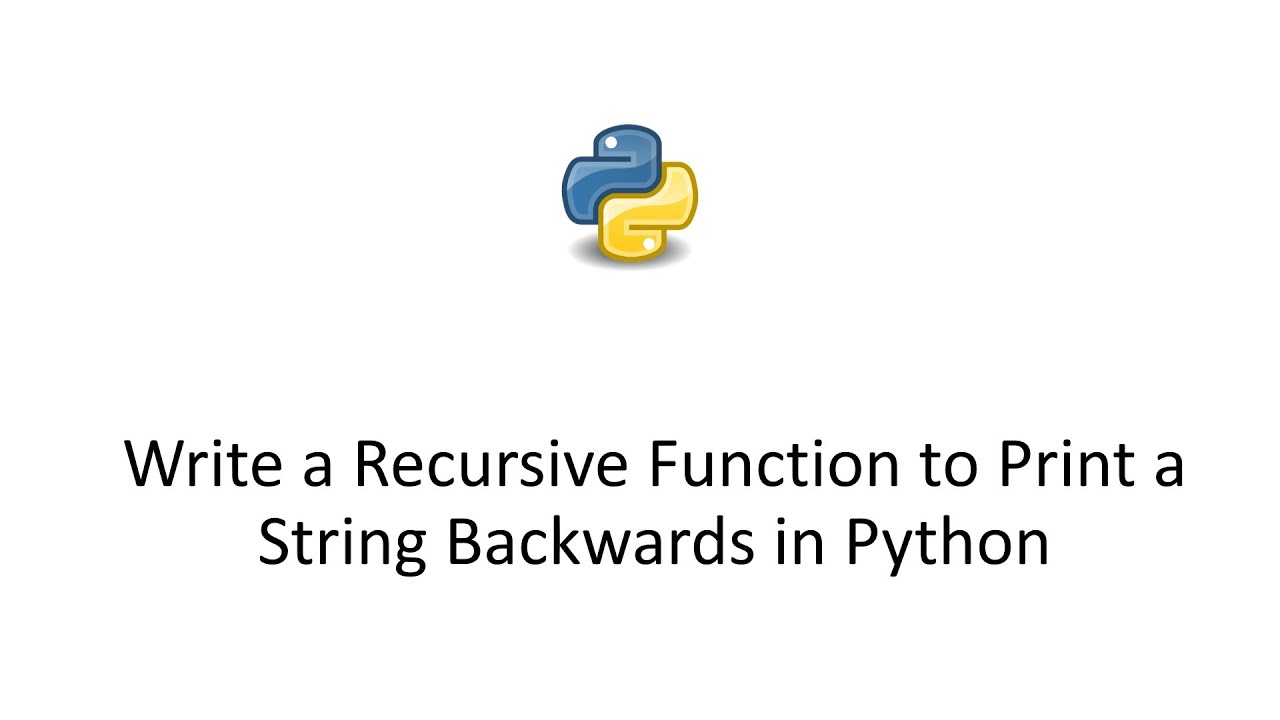 Write a Recursive Function to Print a String Backwards in Python